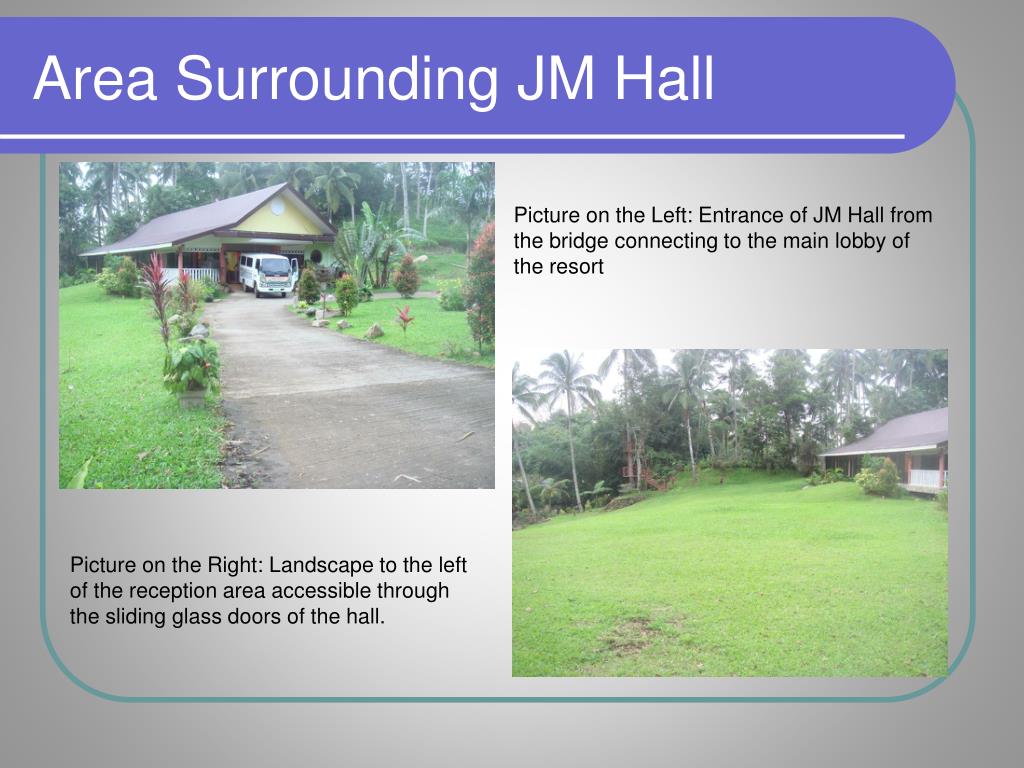 Area Surrounding JM Hall

Picture on the Left: Entrance of JM Hall from the bridge connecting to the main lobby of the resort

Picture on the Right: Landscape to the left of the reception area accessible through the sliding glass doors of the hall.